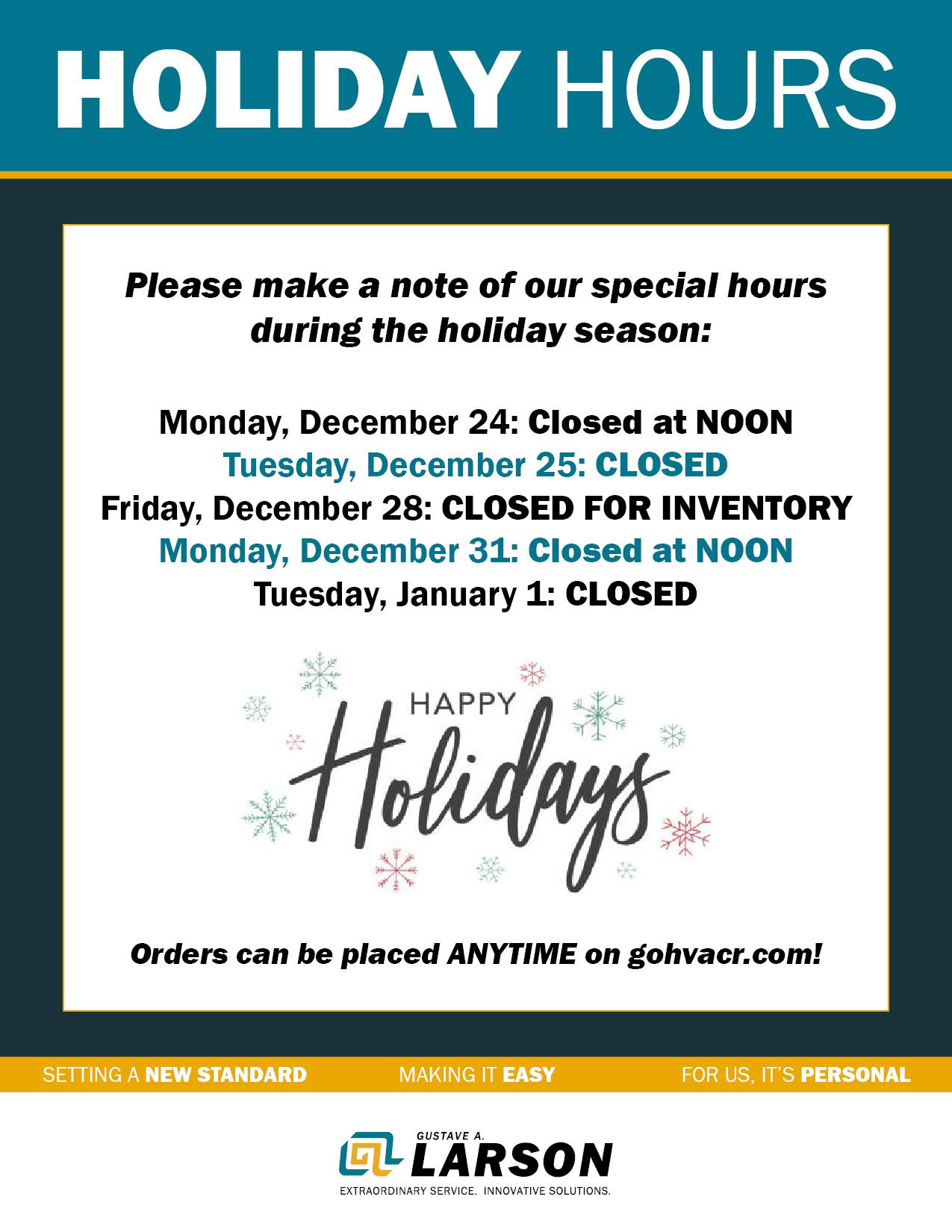 HOLIDAY HOURS

Please make a note of our special hours during the holiday season:

Monday, December 24: Closed at NOON
Tuesday, December 25: CLOSED
Friday, December 28: CLOSED FOR INVENTORY
Monday, December 31: Closed at NOON
Tuesday, January 1: CLOSED

HAPPY
Holidays

Orders can be placed ANYTIME on gohvacr.com!

SETTING A NEW STANDARD MAKING IT EASY FOR US, IT'S PERSONAL

GUSTAVE A.
LARSON
EXTRAORDINARY SERVICE. INNOVATIVE SOLUTIONS.